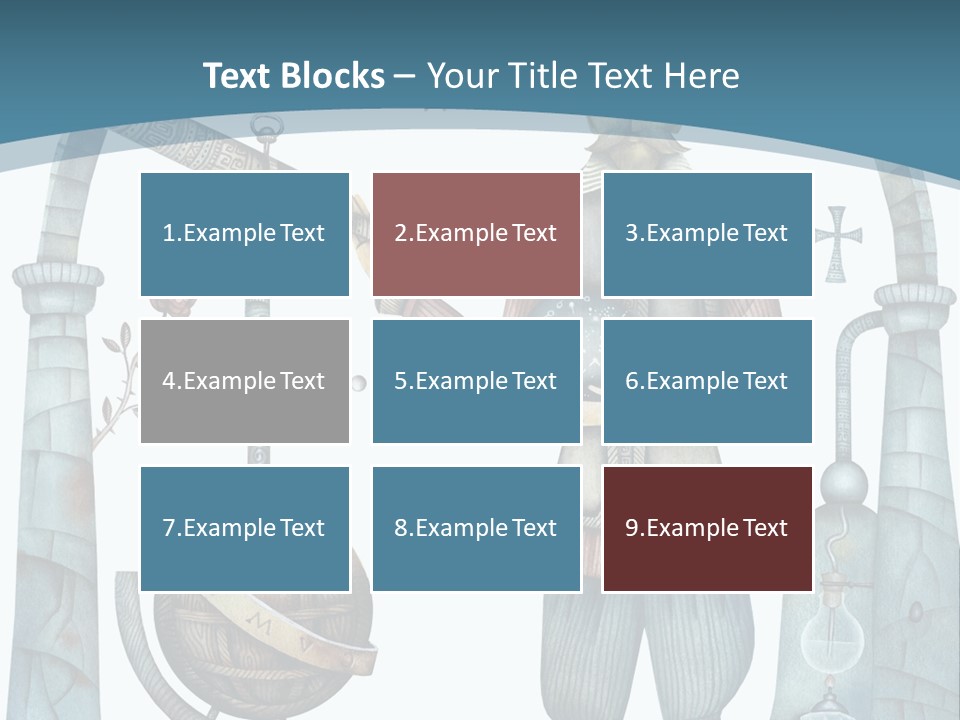 Text Blocks – Your Title Text Here

1.Example Text

2.Example Text

3.Example Text

4.Example Text

5.Example Text

6.Example Text

7.Example Text

8.Example Text

9.Example Text